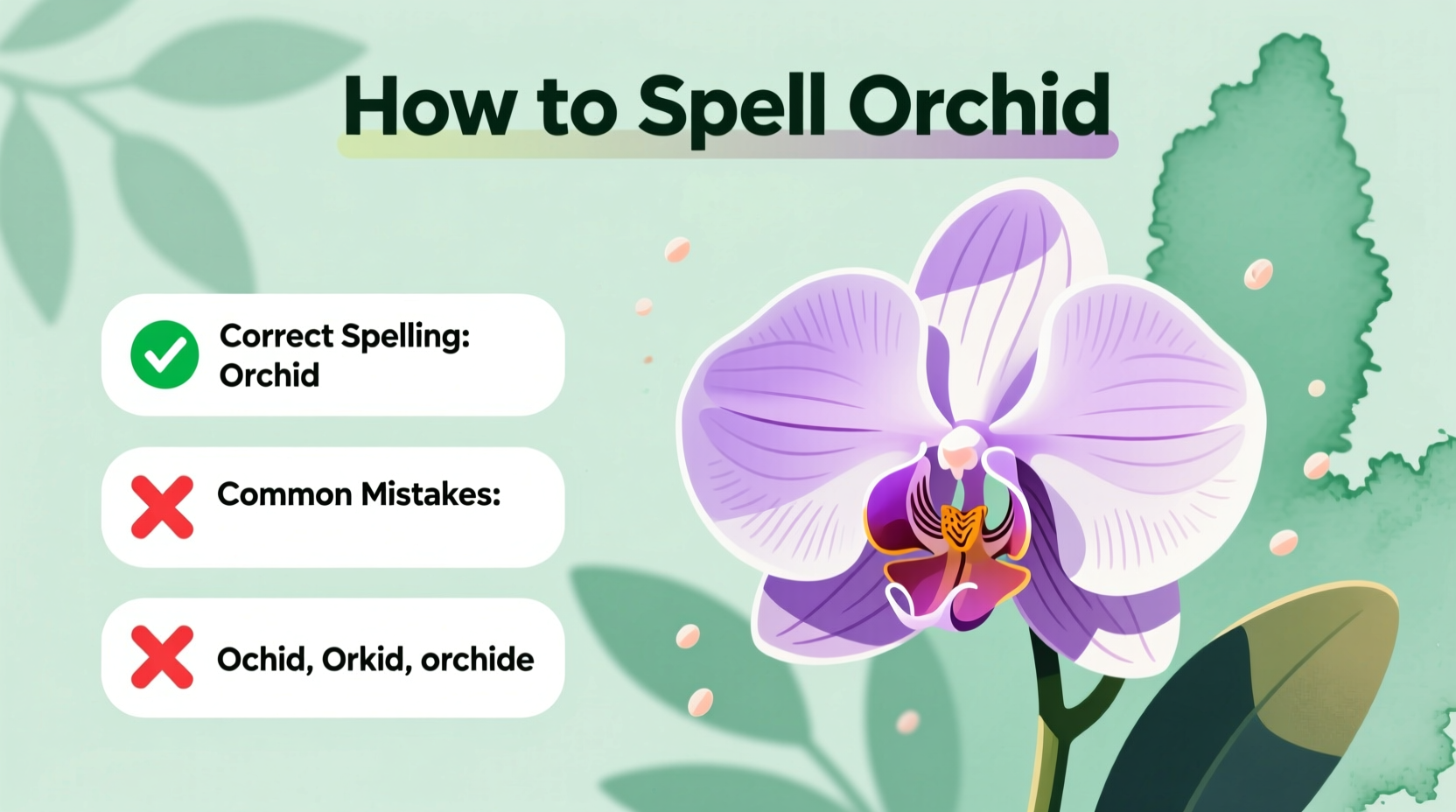 How to Spell Orchid

Correct Spelling: Orchid

Common Mistakes:

Ochid, Orkid, orchide